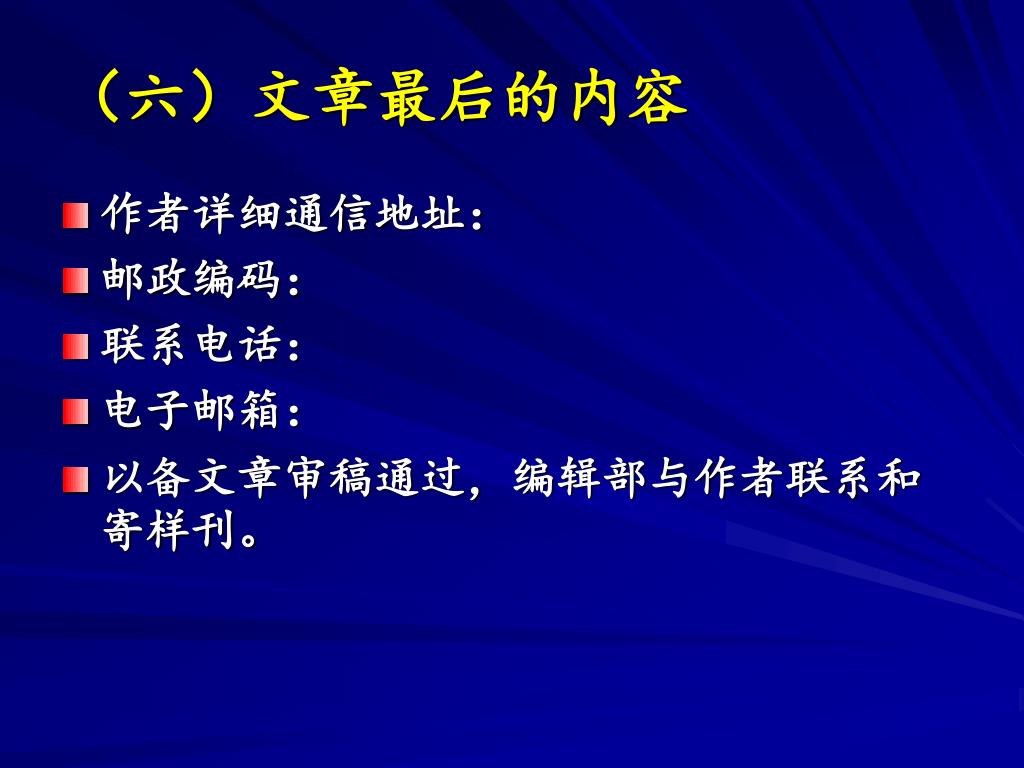 （六）文章最后的内容

作者详细通信地址：

邮政编码：

联系电话：

电子邮箱：

以备文章审稿通过，编辑部与作者联系和寄样刊。